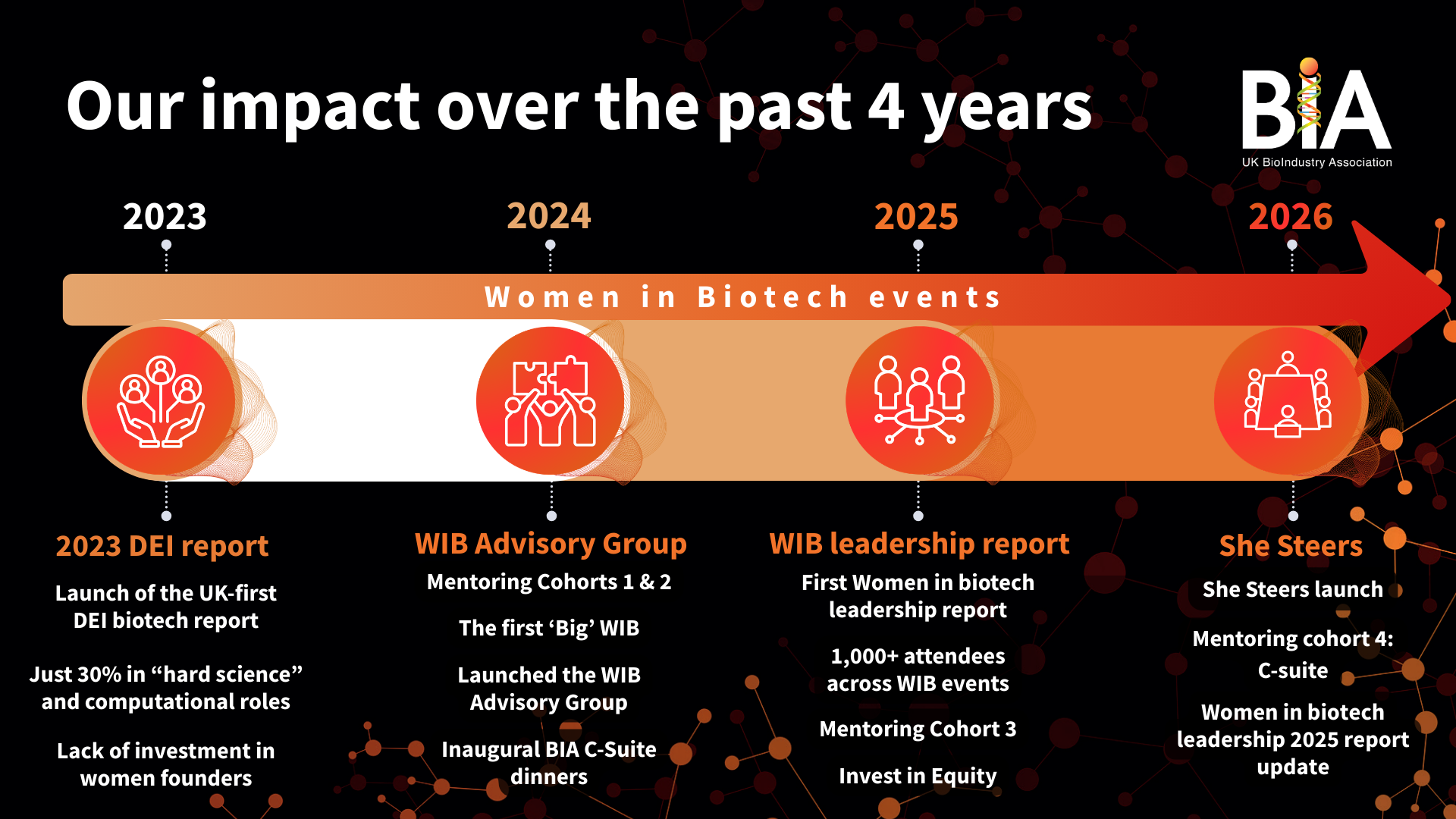 Our impact over the past 4 years

BIA
UK BioIndustry Association

2023

2024

2025

2026

Women in Biotech events

2023 DEI report

Launch of the UK-first DEI biotech report

Just 30% in “hard science” and computational roles

Lack of investment in women founders

WIB Advisory Group

Mentoring Cohorts 1 & 2

The first ‘Big’ WIB

Launched the WIB Advisory Group

Inaugural BIA C-Suite dinners

WIB leadership report

First Women in biotech leadership report

1,000+ attendees across WIB events

Mentoring Cohort 3

Invest in Equity

She Steers

She Steers launch

Mentoring cohort 4: C-suite

Women in biotech leadership 2025 report update